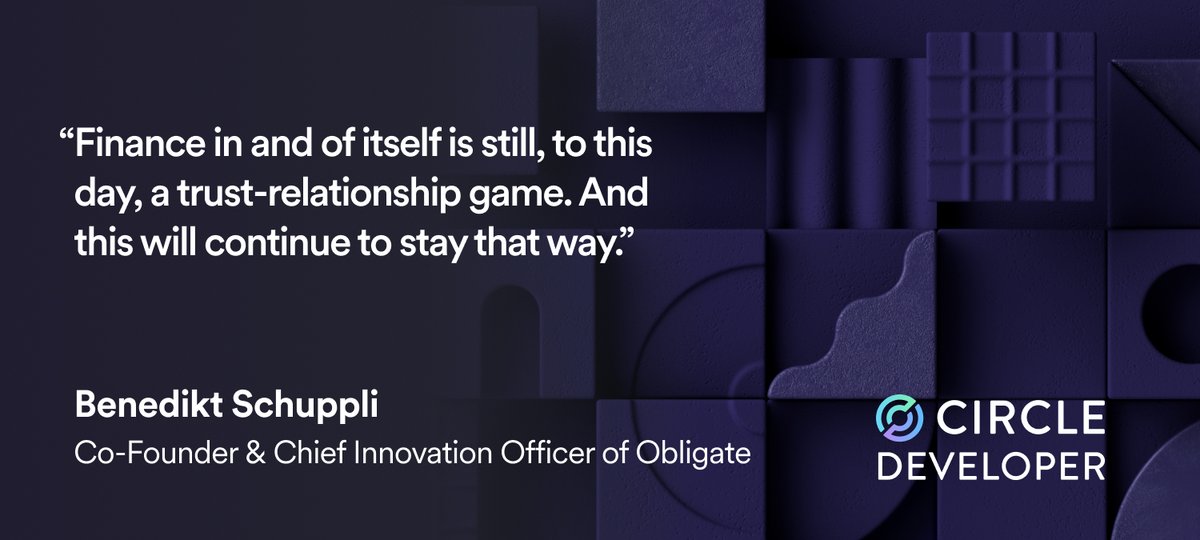 “Finance in and of itself is still, to this day, a trust-relationship game. And this will continue to stay that way.”

Benedikt Schuppli
Co-Founder & Chief Innovation Officer of Obligate

CIRCLE
DEVELOPER